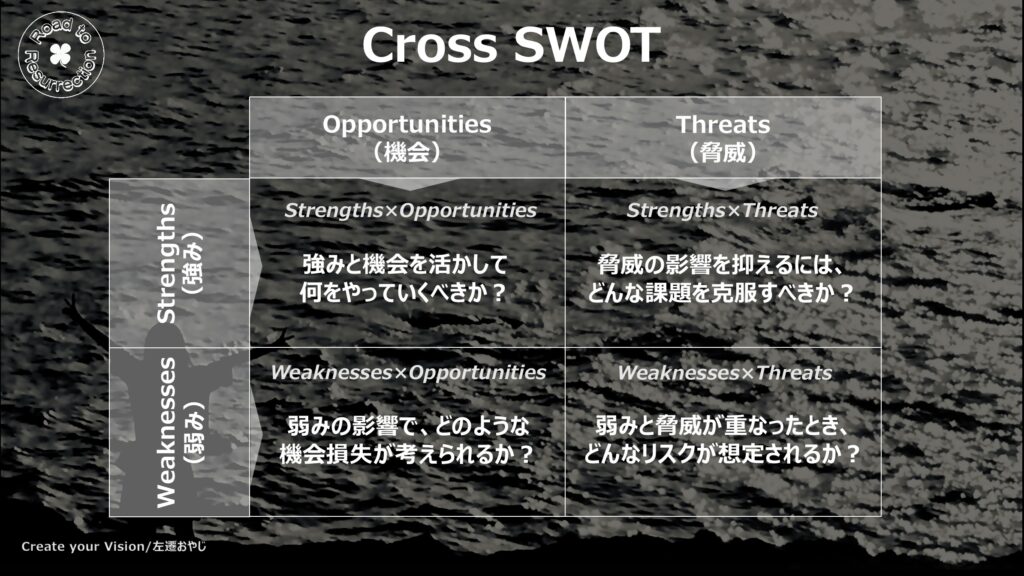 Road to Resurrection

Cross SWOT

| | Opportunities（機会） | Threats（脅威） |
|---|---|---|
| Strengths（強み） | Strengths×Opportunities 強みと機会を活かして何をやっていくべきか？ | Strengths×Threats 脅威の影響を抑えるには、どんな課題を克服すべきか？ |
| Weaknesses（弱み） | Weaknesses×Opportunities 弱みの影響で、どのような機会損失が考えられるか？ | Weaknesses×Threats 弱みと脅威が重なったとき、どんなリスクが想定されるか？ |

Create your Vision/左遷おやじ